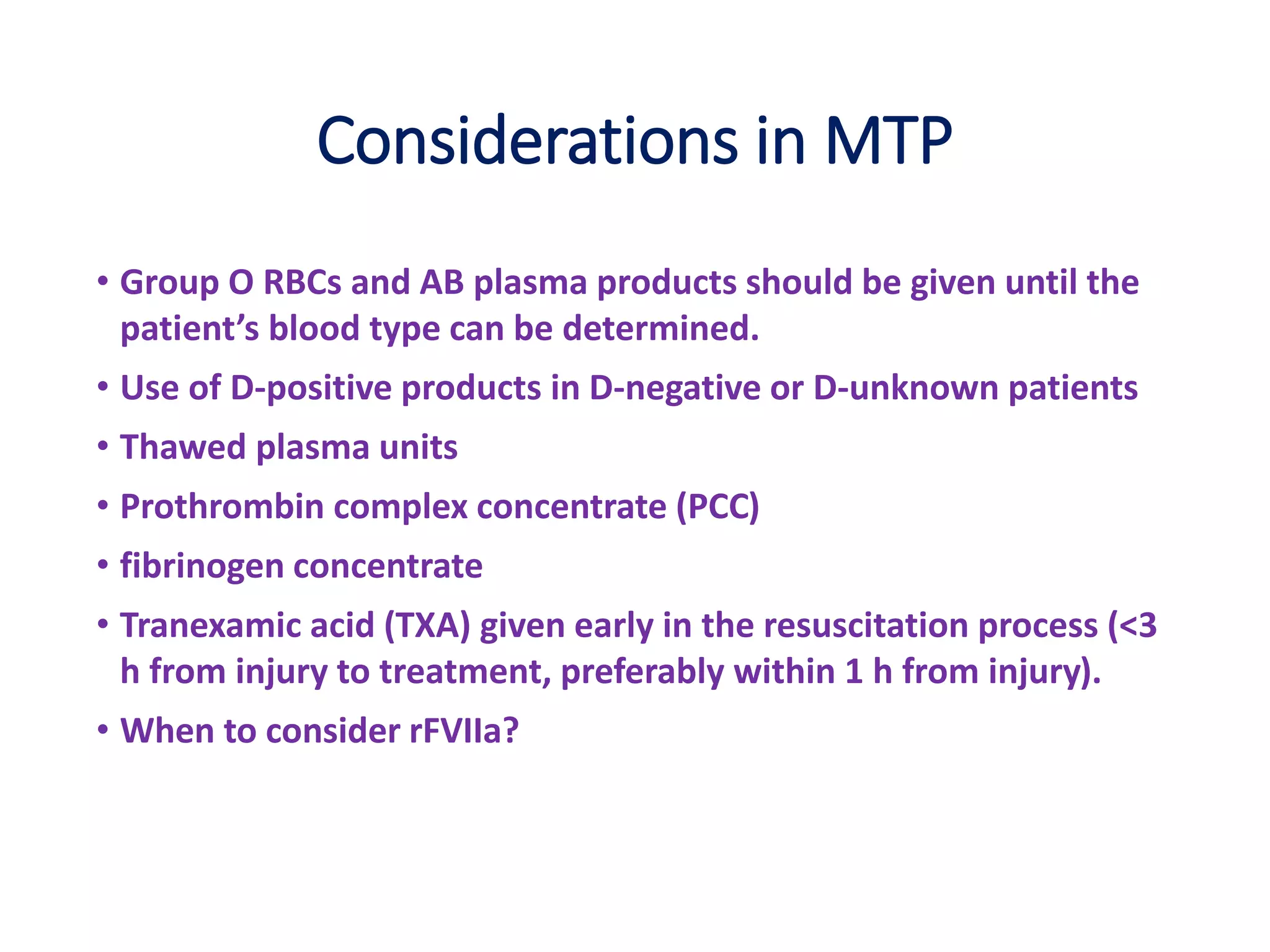 Considerations in MTP

• Group O RBCs and AB plasma products should be given until the patient’s blood type can be determined.

• Use of D-positive products in D-negative or D-unknown patients

• Thawed plasma units

• Prothrombin complex concentrate (PCC)

• fibrinogen concentrate

• Tranexamic acid (TXA) given early in the resuscitation process (<3 h from injury to treatment, preferably within 1 h from injury).

• When to consider rFVIIa?